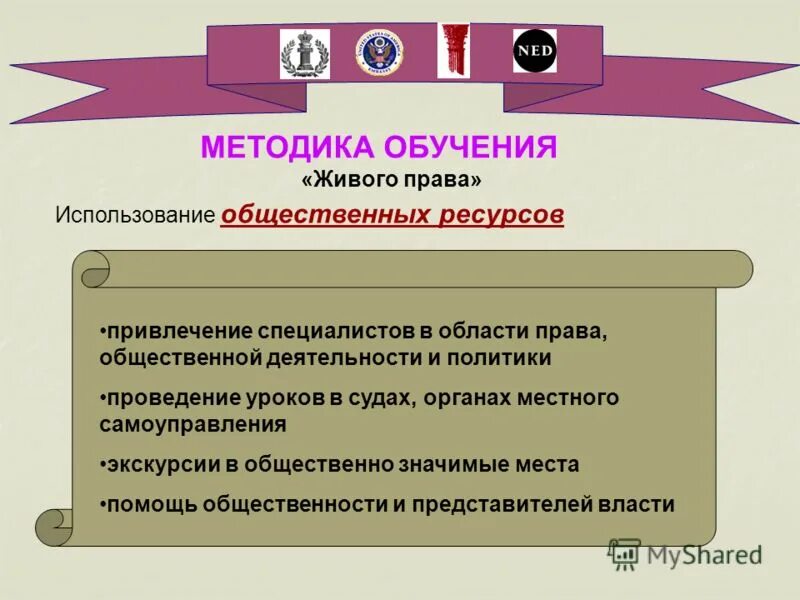 NED

МЕТОДИКА ОБУЧЕНИЯ
«Живого права»

Использование общественных ресурсов

•привлечение специалистов в области права, общественной деятельности и политики

•проведение уроков в судах, органах местного самоуправления

•экскурсии в общественно значимые места

•помощь общественности и представителей власти

MyShared